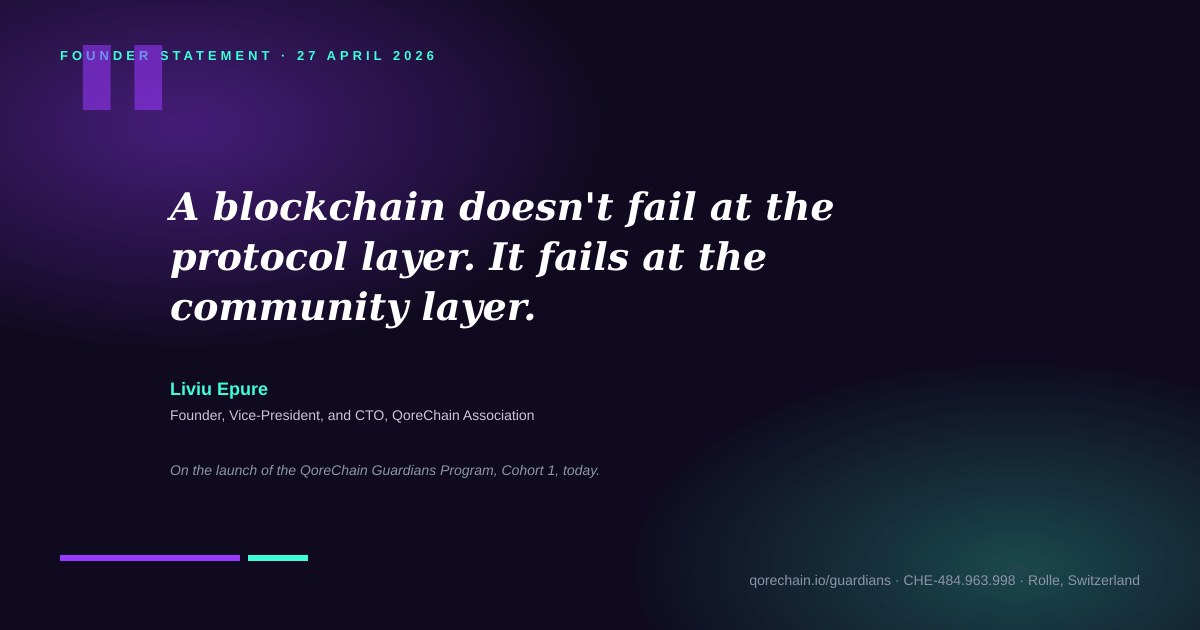 FOUNDER STATEMENT · 27 APRIL 2026

"

A blockchain doesn't fail at the protocol layer. It fails at the community layer.

Liviu Epure

Founder, Vice-President, and CTO, QoreChain Association

On the launch of the QoreChain Guardians Program, Cohort 1, today.

qorechain.io/guardians · CHE-484.963.998 · Rolle, Switzerland